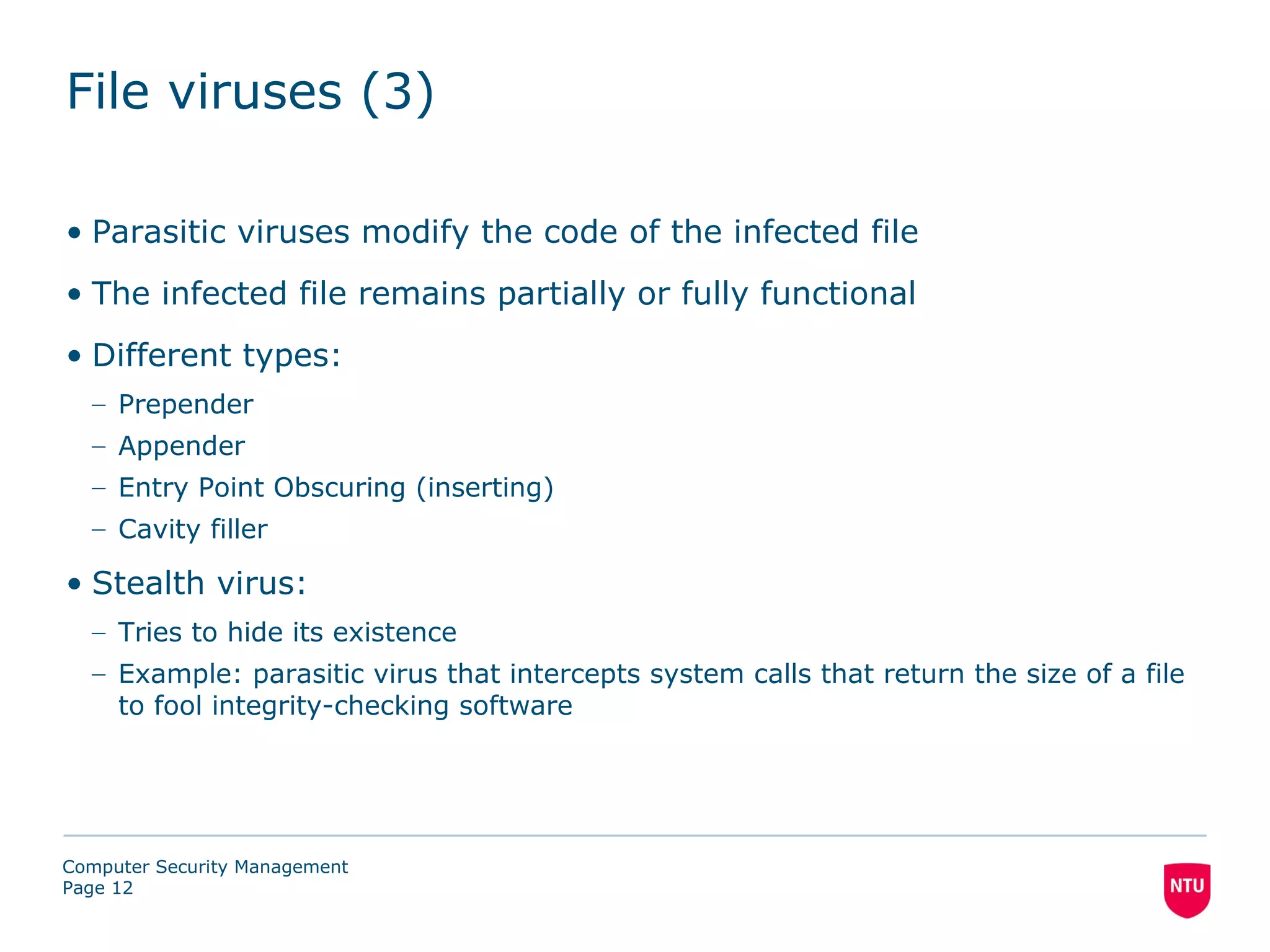 File viruses (3)

• Parasitic viruses modify the code of the infected file

• The infected file remains partially or fully functional

• Different types:

– Prepender

– Appender

– Entry Point Obscuring (inserting)

– Cavity filler

• Stealth virus:

– Tries to hide its existence

– Example: parasitic virus that intercepts system calls that return the size of a file to fool integrity-checking software

Computer Security Management
Page 12

NTU